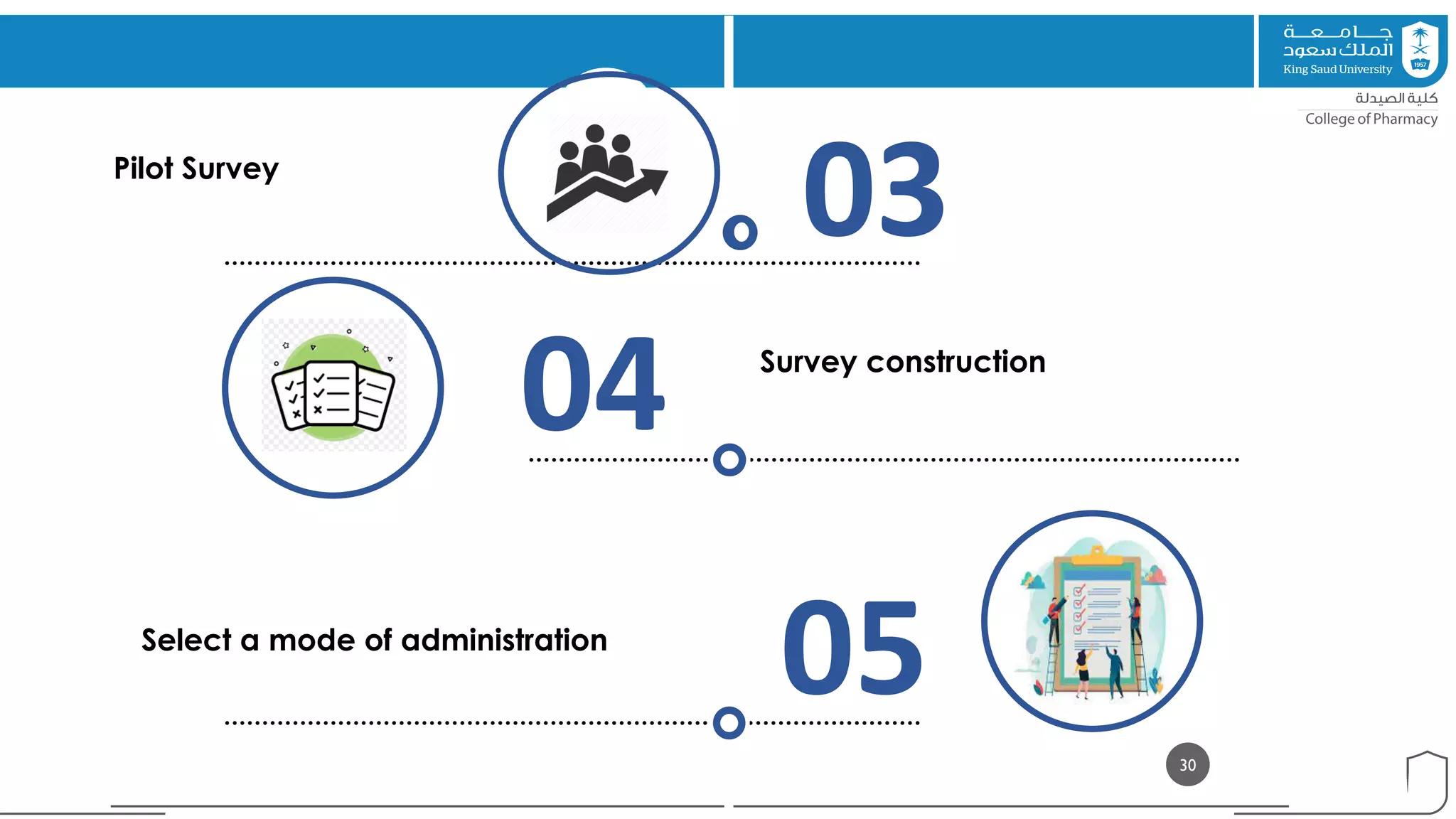 جامعة الملك سعود
King Saud University
1957
كلية الصيدلة
College of Pharmacy

Pilot Survey

03

04

Survey construction

Select a mode of administration

05

30